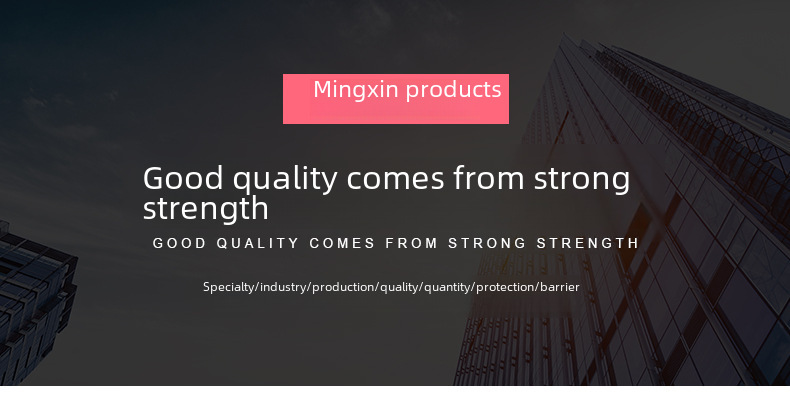 Mingxin products

Good quality comes from strong strength

GOOD QUALITY COMES FROM STRONG STRENGTH

Specialty/industry/production/quality/quantity/protection/barrier